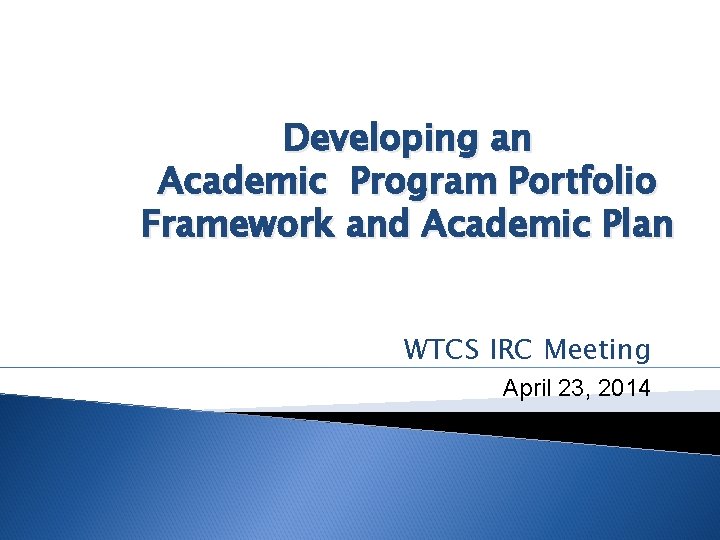 Developing an
Academic Program Portfolio
Framework and Academic Plan

WTCS IRC Meeting

April 23, 2014